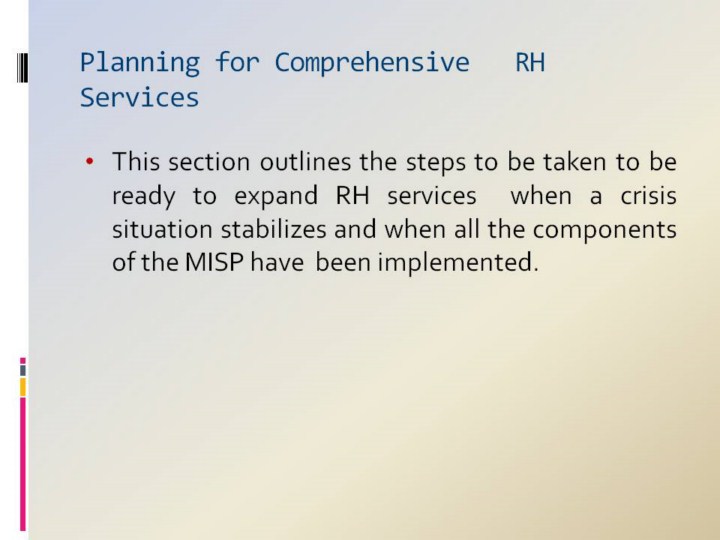 Planning for Comprehensive RH Services

• This section outlines the steps to be taken to be ready to expand RH services when a crisis situation stabilizes and when all the components of the MISP have been implemented.